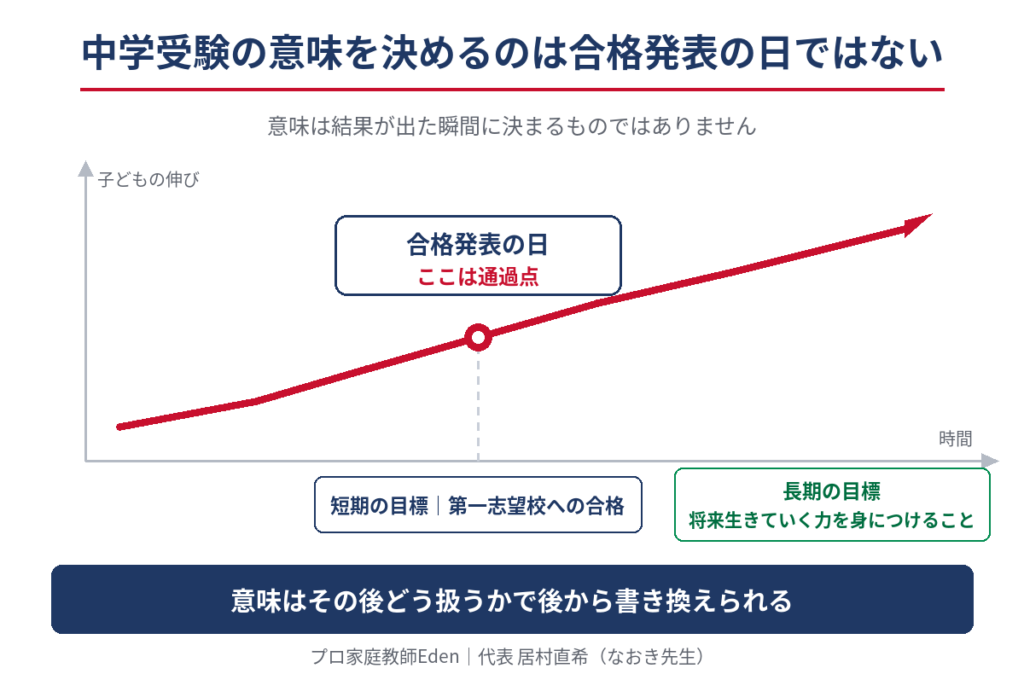 中学受験の意味を決めるのは合格発表の日ではない

意味は結果が出た瞬間に決まるものではありません

子どもの伸び

合格発表の日
ここは通過点

時間

短期の目標｜第一志望校への合格

長期の目標
将来生きていく力を身につけること

意味はその後どう扱うかで後から書き換えられる

プロ家庭教師Eden｜代表 居村直希（なおき先生）